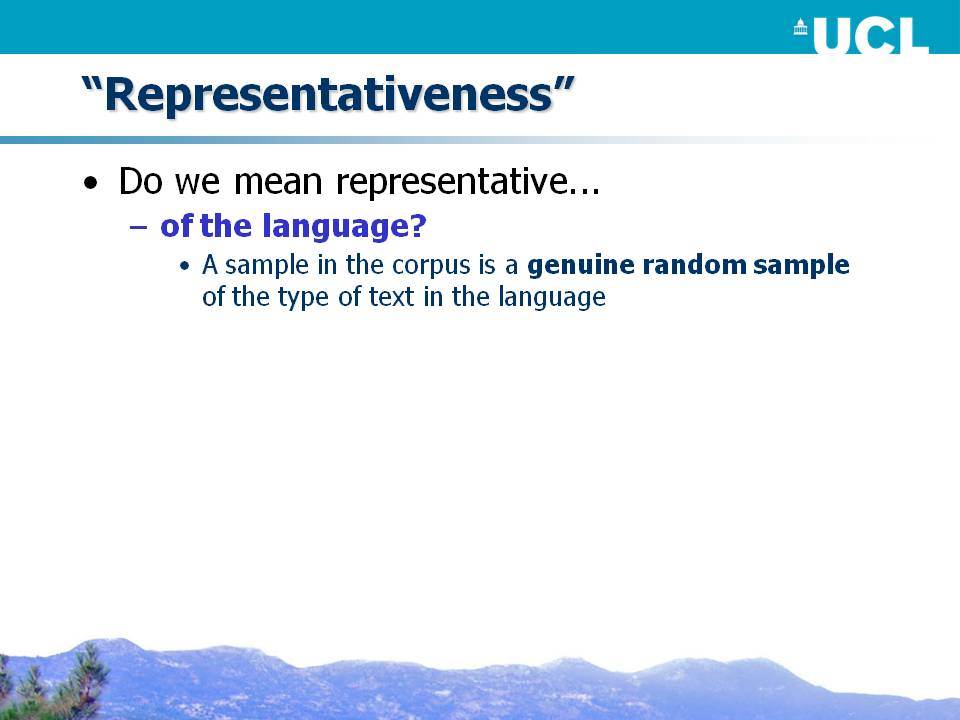 UCL

“Representativeness”

• Do we mean representative…
  – of the language?
    • A sample in the corpus is a genuine random sample of the type of text in the language